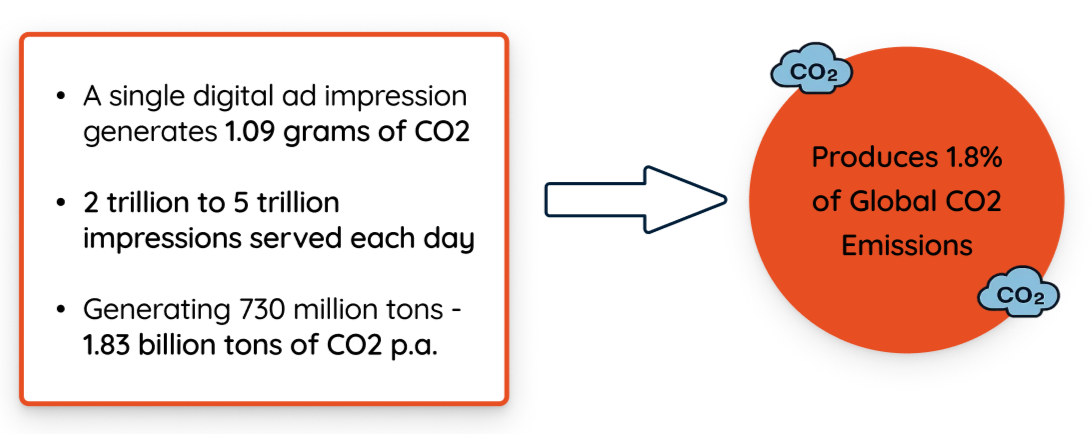 • A single digital ad impression generates 1.09 grams of CO2

• 2 trillion to 5 trillion impressions served each day

• Generating 730 million tons - 1.83 billion tons of CO2 p.a.

$CO_2$

Produces 1.8% of Global CO2 Emissions

$CO_2$